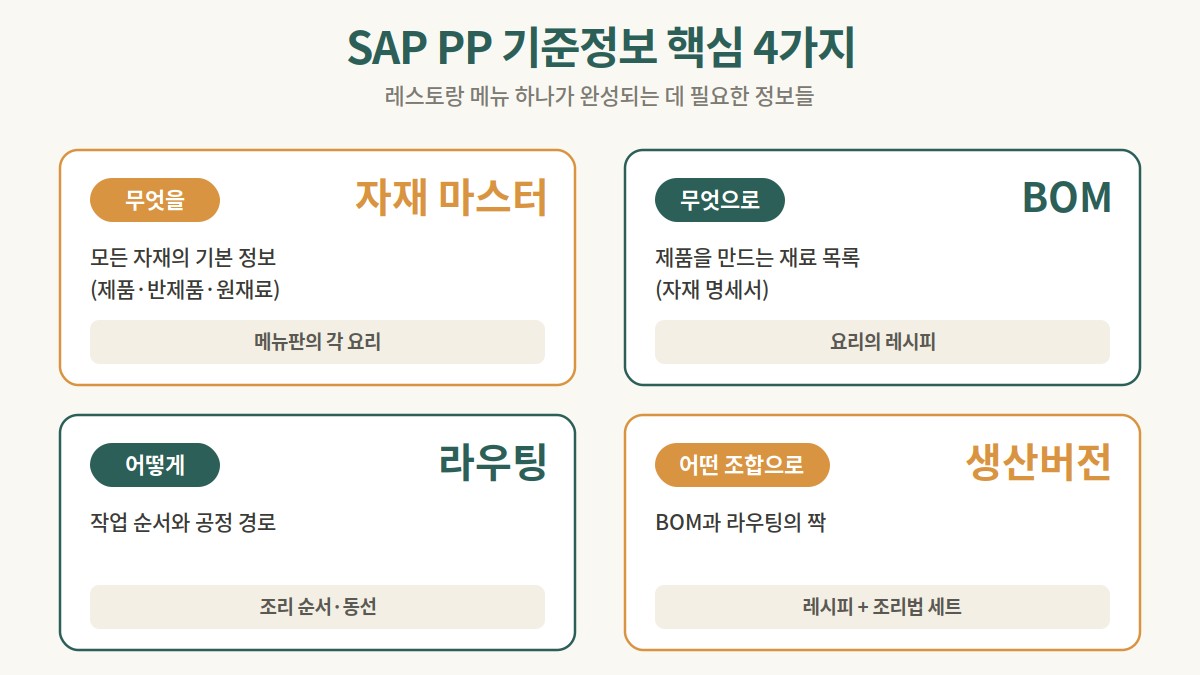 SAP PP 기준정보 핵심 4가지

레스토랑 메뉴 하나가 완성되는 데 필요한 정보들

무엇을

자재 마스터

모든 자재의 기본 정보
(제품·반제품·원재료)

메뉴판의 각 요리

무엇으로

BOM

제품을 만드는 재료 목록
(자재 명세서)

요리의 레시피

어떻게

라우팅

작업 순서와 공정 경로

조리 순서·동선

어떤 조합으로

생산버전

BOM과 라우팅의 짝

레시피 + 조리법 세트